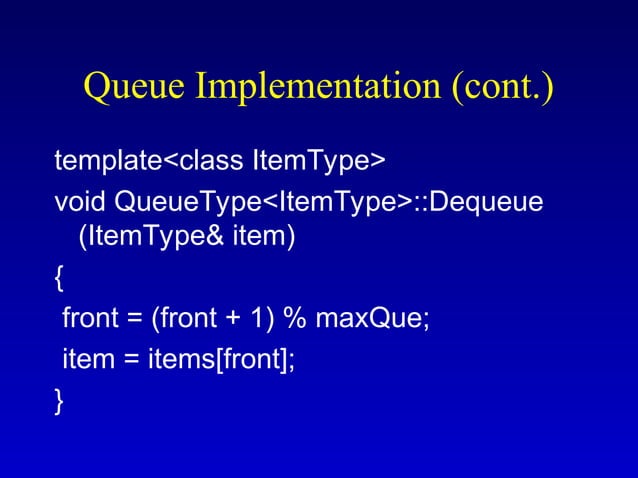 Queue Implementation (cont.)

template<class ItemType>
void QueueType<ItemType>::Dequeue (ItemType& item)
{
front = (front + 1) % maxQue;
item = items[front];
}